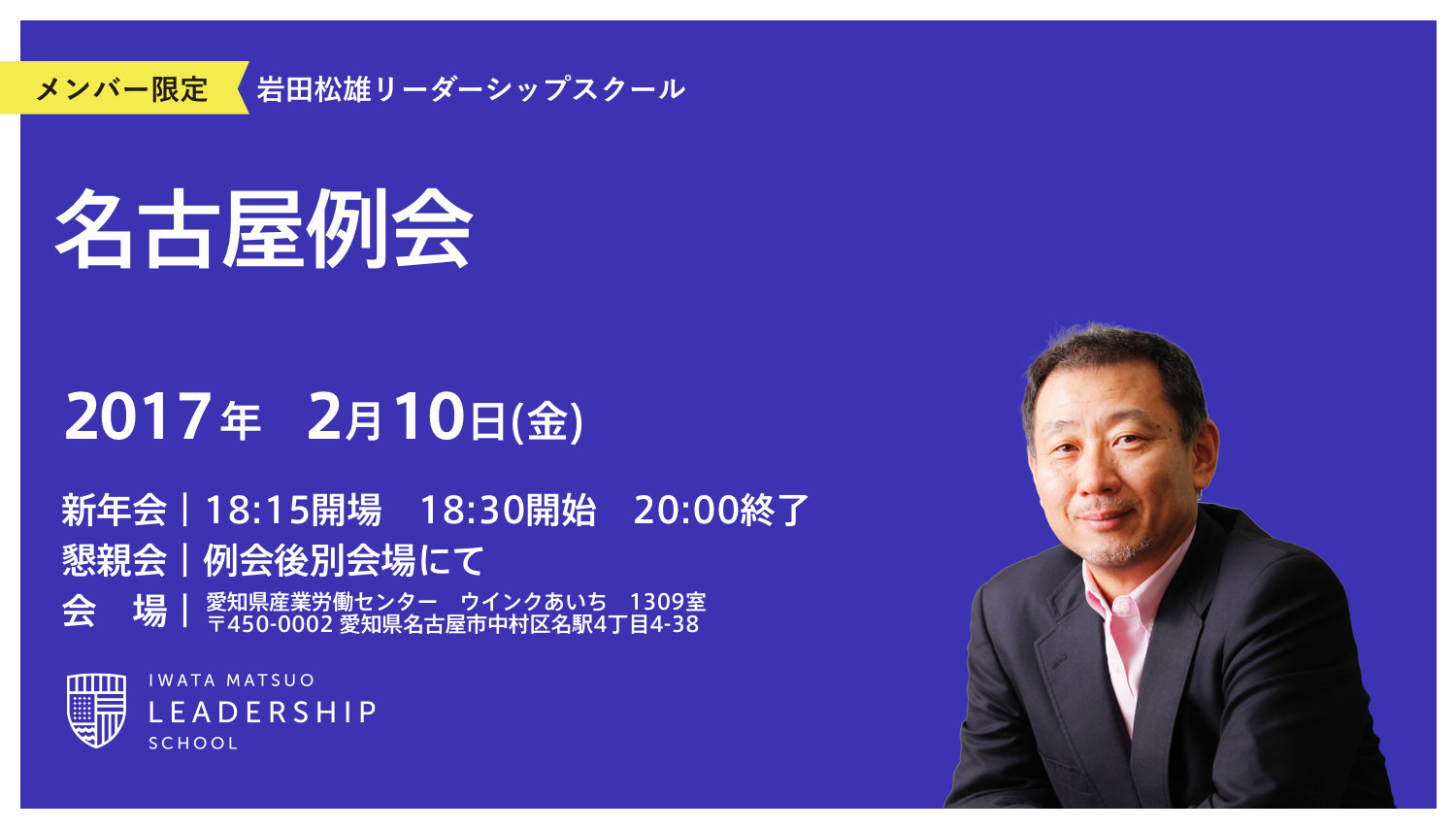 メンバー限定 岩田松雄リーダーシップスクール

名古屋例会

2017年　2月10日(金)

新年会｜18:15開場　18:30開始　20:00終了
懇親会｜例会後別会場にて
会　場｜愛知県産業労働センター　ウインクあいち　1309室
〒450-0002 愛知県名古屋市中村区名駅4丁目4-38

IWATA MATSUO
LEADERSHIP
SCHOOL